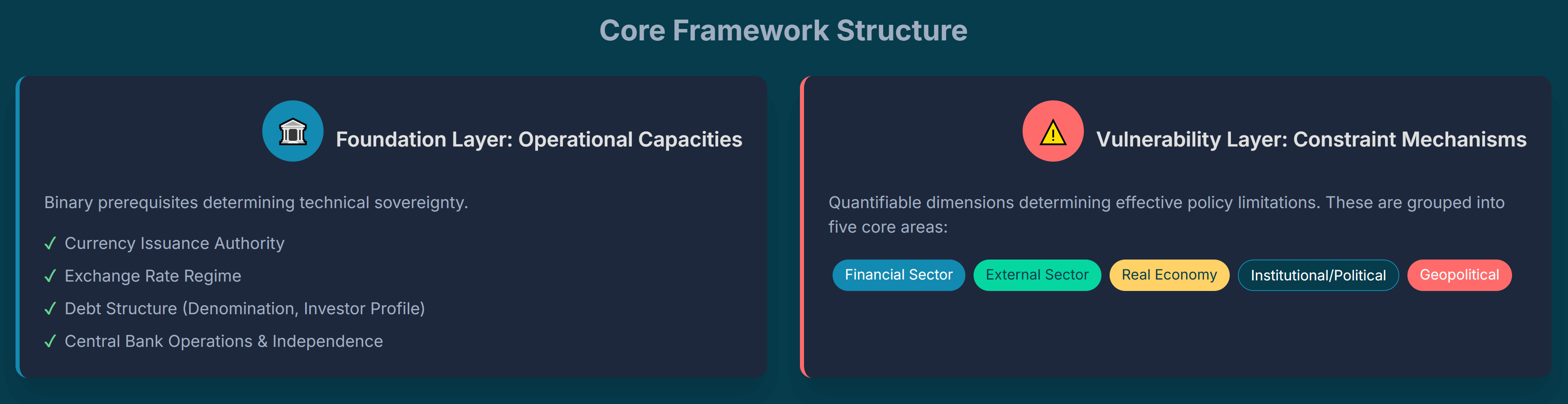 Core Framework Structure

Foundation Layer: Operational Capacities

Binary prerequisites determining technical sovereignty.

✓ Currency Issuance Authority
✓ Exchange Rate Regime
✓ Debt Structure (Denomination, Investor Profile)
✓ Central Bank Operations & Independence

Vulnerability Layer: Constraint Mechanisms

Quantifiable dimensions determining effective policy limitations. These are grouped into five core areas:

Financial Sector External Sector Real Economy Institutional/Political Geopolitical